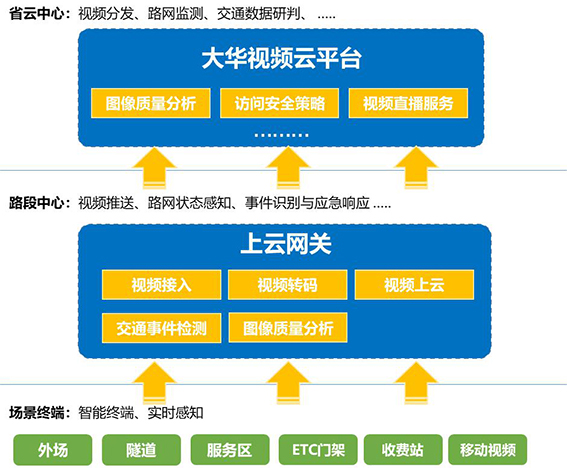 省云中心：视频分发、路网监测、交通数据研判、 .....

大华视频云平台

图像质量分析

访问安全策略

视频直播服务

.........

路段中心：视频推送、路网状态感知、事件识别与应急响应 .....

上云网关

视频接入

视频转码

视频上云

交通事件检测

图像质量分析

场景终端：智能终端、实时感知

外场

隧道

服务区

ETC门架

收费站

移动视频